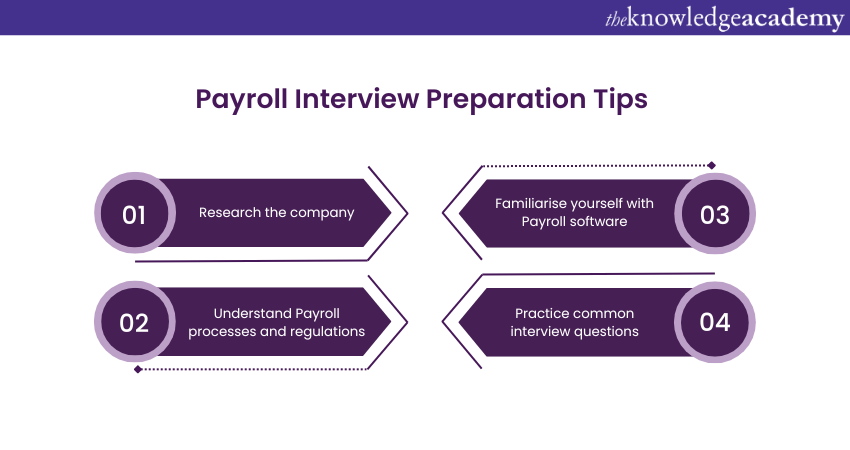 theknowledgeacademy

Payroll Interview Preparation Tips

01 Research the company

02 Understand Payroll processes and regulations

Familiarise yourself with Payroll software 03

Practice common interview questions 04